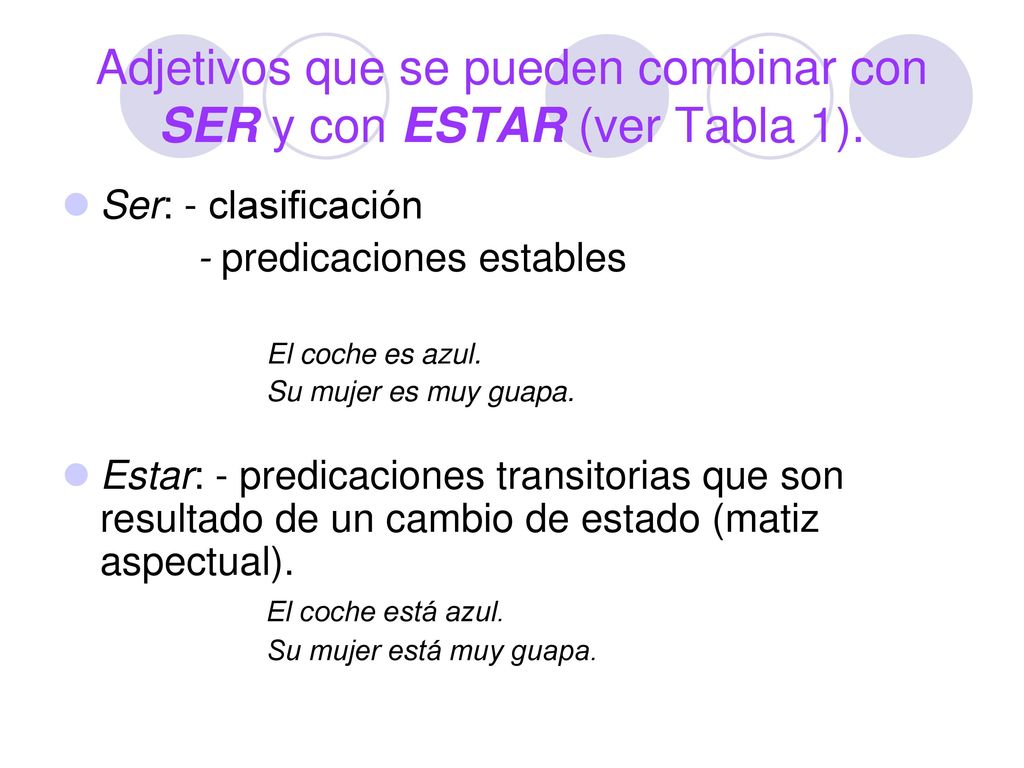 Adjetivos que se pueden combinar con SER y con ESTAR (ver Tabla 1).

Ser: - clasificación
- predicaciones estables

El coche es azul.
Su mujer es muy guapa.

Estar: - predicaciones transitorias que son resultado de un cambio de estado (matiz aspectual).

El coche está azul.
Su mujer está muy guapa.